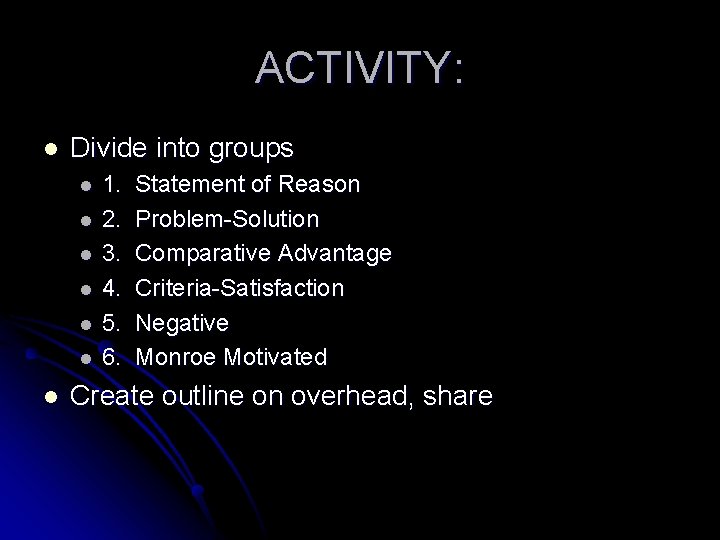 ACTIVITY:

- Divide into groups
  - 1. Statement of Reason
  - 2. Problem-Solution
  - 3. Comparative Advantage
  - 4. Criteria-Satisfaction
  - 5. Negative
  - 6. Monroe Motivated
- Create outline on overhead, share